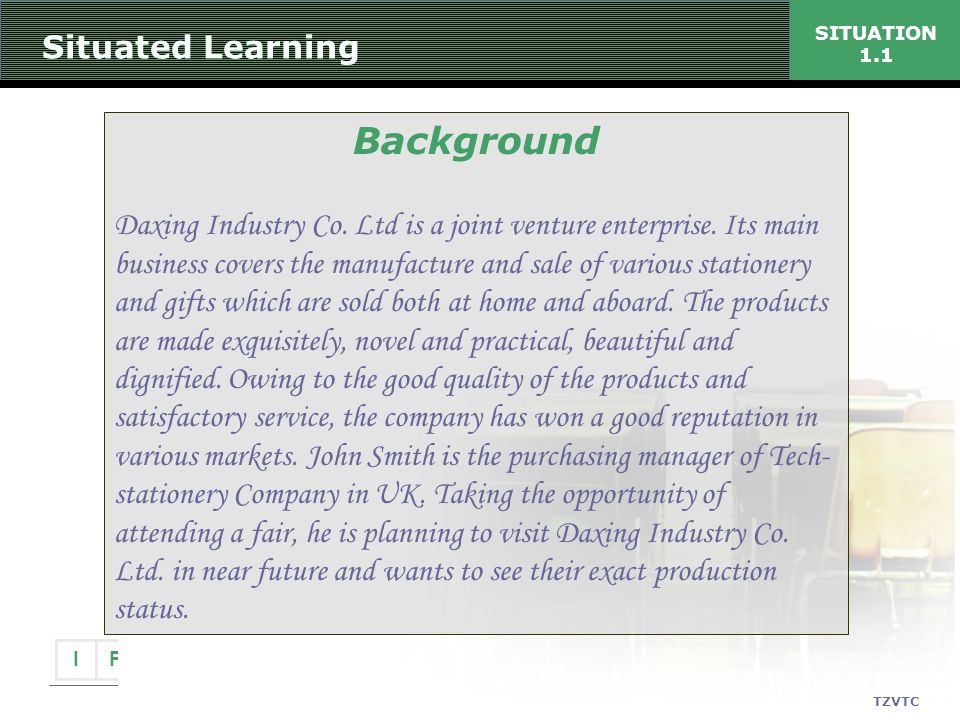 Situated Learning

SITUATION 1.1

Background

Daxing Industry Co. Ltd is a joint venture enterprise. Its main business covers the manufacture and sale of various stationery and gifts which are sold both at home and aboard. The products are made exquisitely, novel and practical, beautiful and dignified. Owing to the good quality of the products and satisfactory service, the company has won a good reputation in various markets. John Smith is the purchasing manager of Tech-stationery Company in UK. Taking the opportunity of attending a fair, he is planning to visit Daxing Industry Co. Ltd. in near future and wants to see their exact production status.

I F

TZVTC